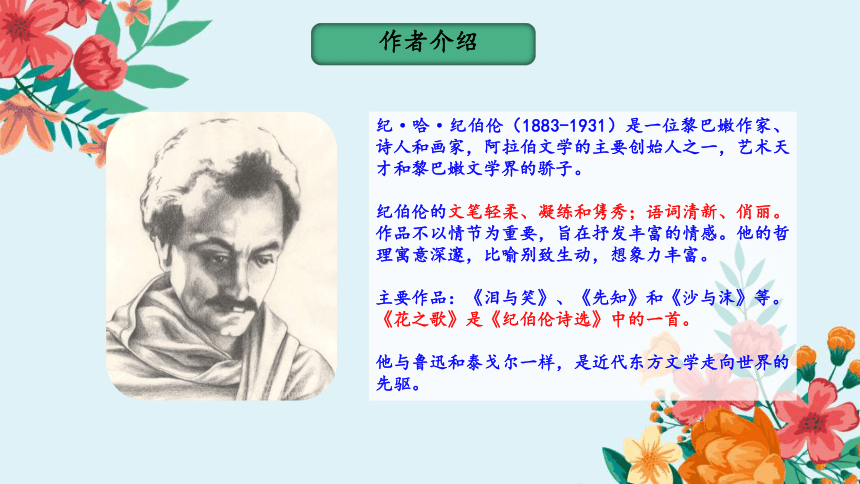 作者介绍

纪·哈·纪伯伦（1883-1931）是一位黎巴嫩作家、诗人和画家，阿拉伯文学的主要创始人之一，艺术天才和黎巴嫩文学界的骄子。

纪伯伦的文笔轻柔、凝练和隽秀；语词清新、俏丽。作品不以情节为重要，旨在抒发丰富的情感。他的哲理寓意深邃，比喻别致生动，想象力丰富。

主要作品：《泪与笑》、《先知》和《沙与沫》等。《花之歌》是《纪伯伦诗选》中的一首。

他与鲁迅和泰戈尔一样，是近代东方文学走向世界的先驱。